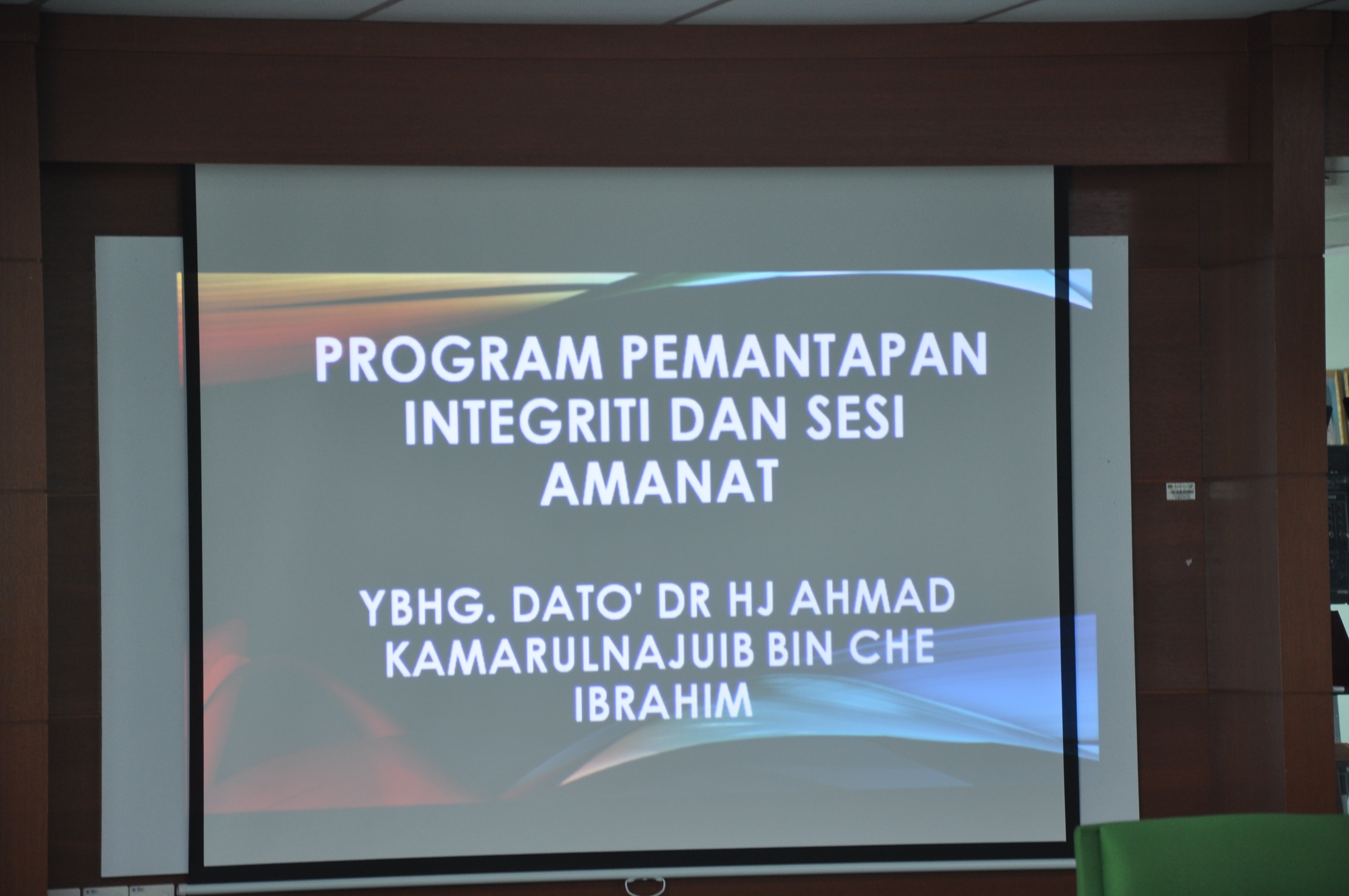 PROGRAM PEMANTAPAN INTEGRITI DAN SESI AMANAT

YBHG. DATO' DR HJ AHMAD KAMARULNAJUIB BIN CHE IBRAHIM